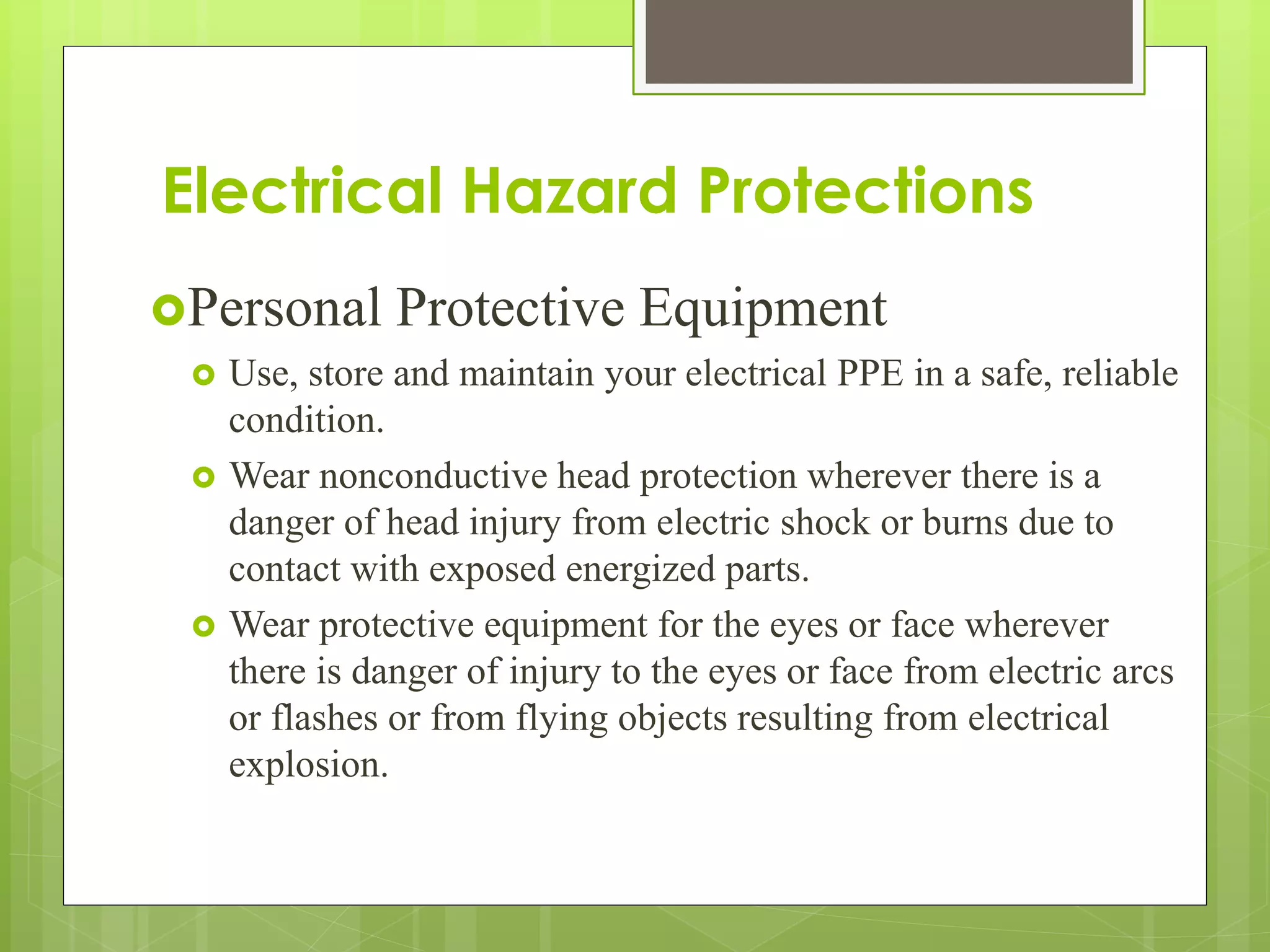 Electrical Hazard Protections

Personal Protective Equipment

Use, store and maintain your electrical PPE in a safe, reliable condition.

Wear nonconductive head protection wherever there is a danger of head injury from electric shock or burns due to contact with exposed energized parts.

Wear protective equipment for the eyes or face wherever there is danger of injury to the eyes or face from electric arcs or flashes or from flying objects resulting from electrical explosion.